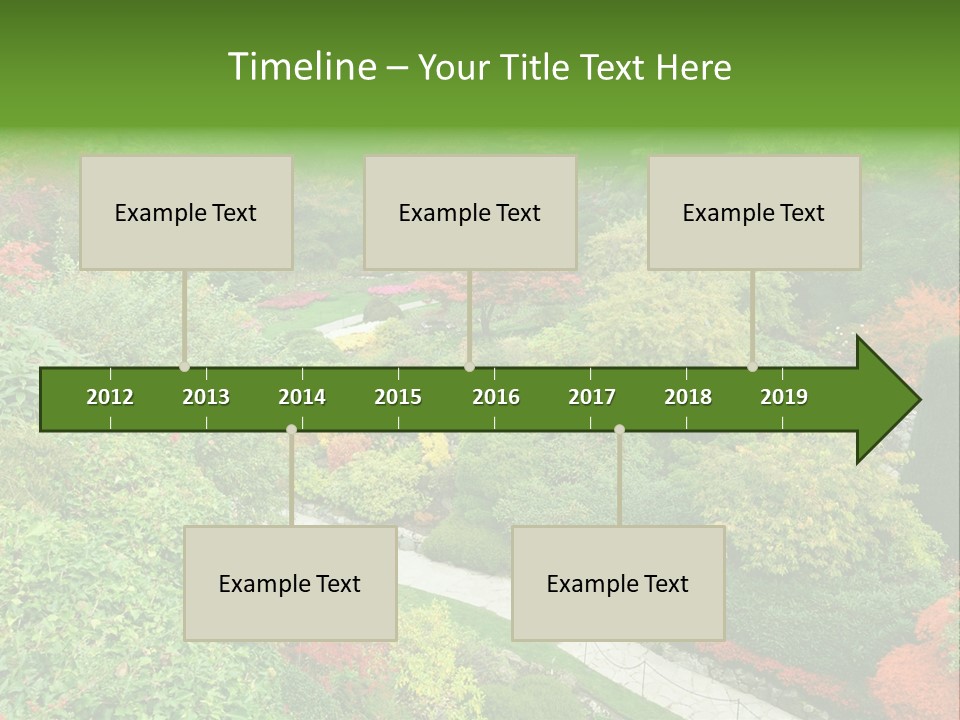 Timeline – Your Title Text Here

Example Text

Example Text

Example Text

2012 2013 2014 2015 2016 2017 2018 2019

Example Text

Example Text